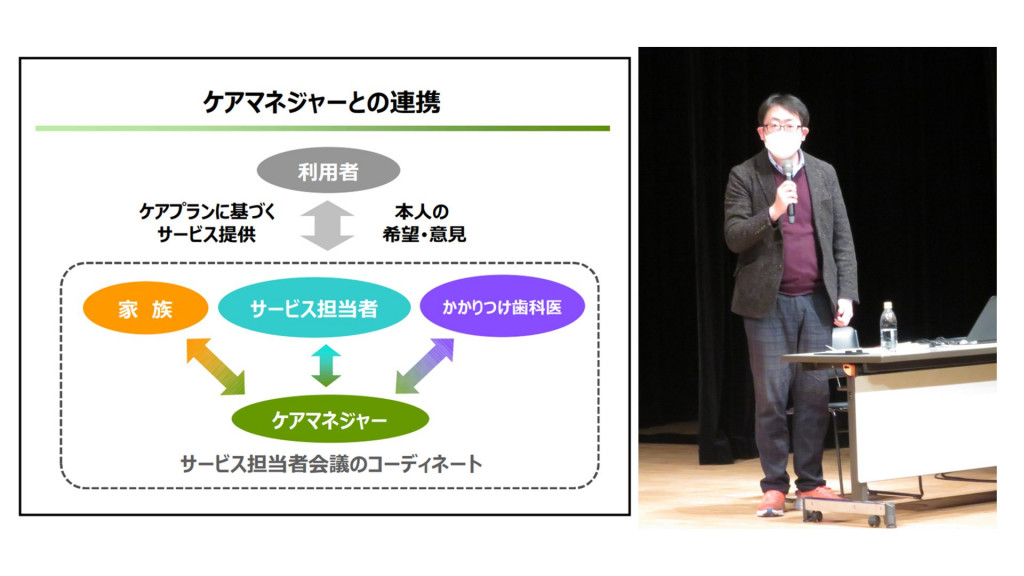 ケアマネジャーとの連携

利用者

ケアプランに基づく
サービス提供

本人の
希望・意見

家 族

サービス担当者

かかりつけ歯科医

ケアマネジャー

サービス担当者会議のコーディネート